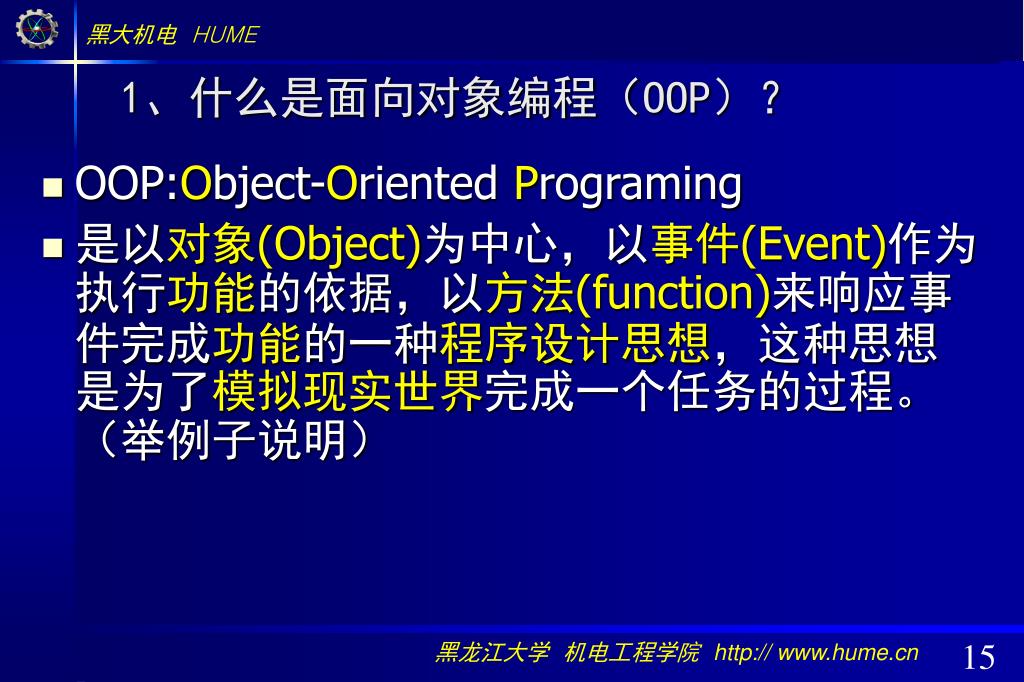 黑大机电 HUME

1、什么是面向对象编程（OOP）？

OOP:Object-Oriented Programing

是以对象(Object)为中心，以事件(Event)作为执行功能的依据，以方法(function)来响应事件完成功能的一种程序设计思想，这种思想是为了模拟现实世界完成一个任务的过程。（举例子说明）

黑龙江大学 机电工程学院 http:// www.hume.cn

15